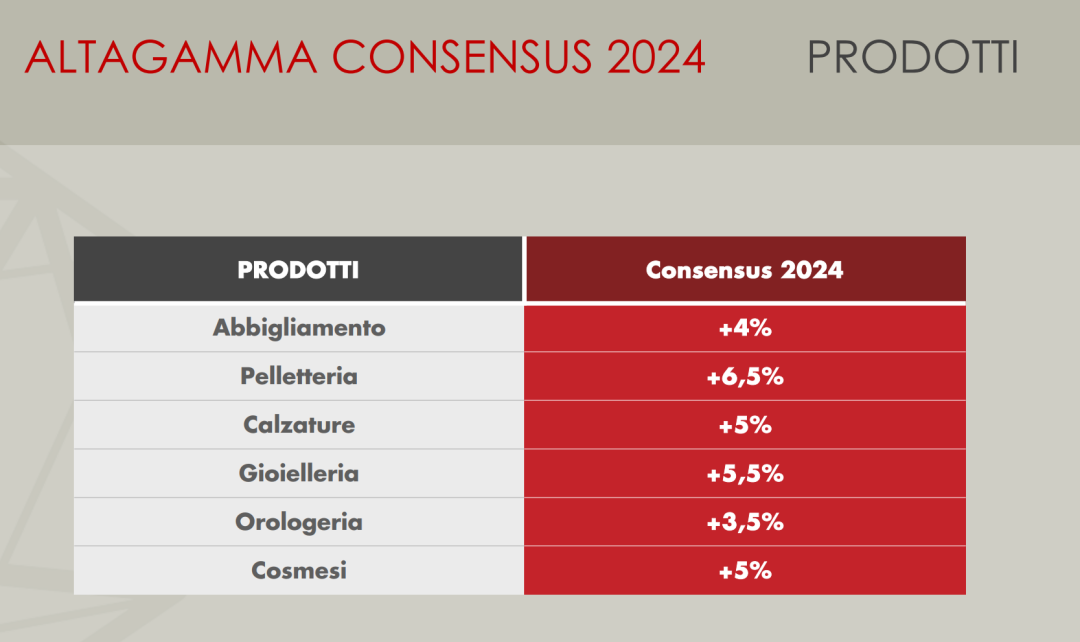 ALTAGAMMA CONSENSUS 2024

PRODOTTI

| PRODOTTI | Consensus 2024 |
|---|---|
| Abbigliamento | +4% |
| Pelletteria | +6,5% |
| Calzature | +5% |
| Gioielleria | +5,5% |
| Orologeria | +3,5% |
| Cosmesi | +5% |